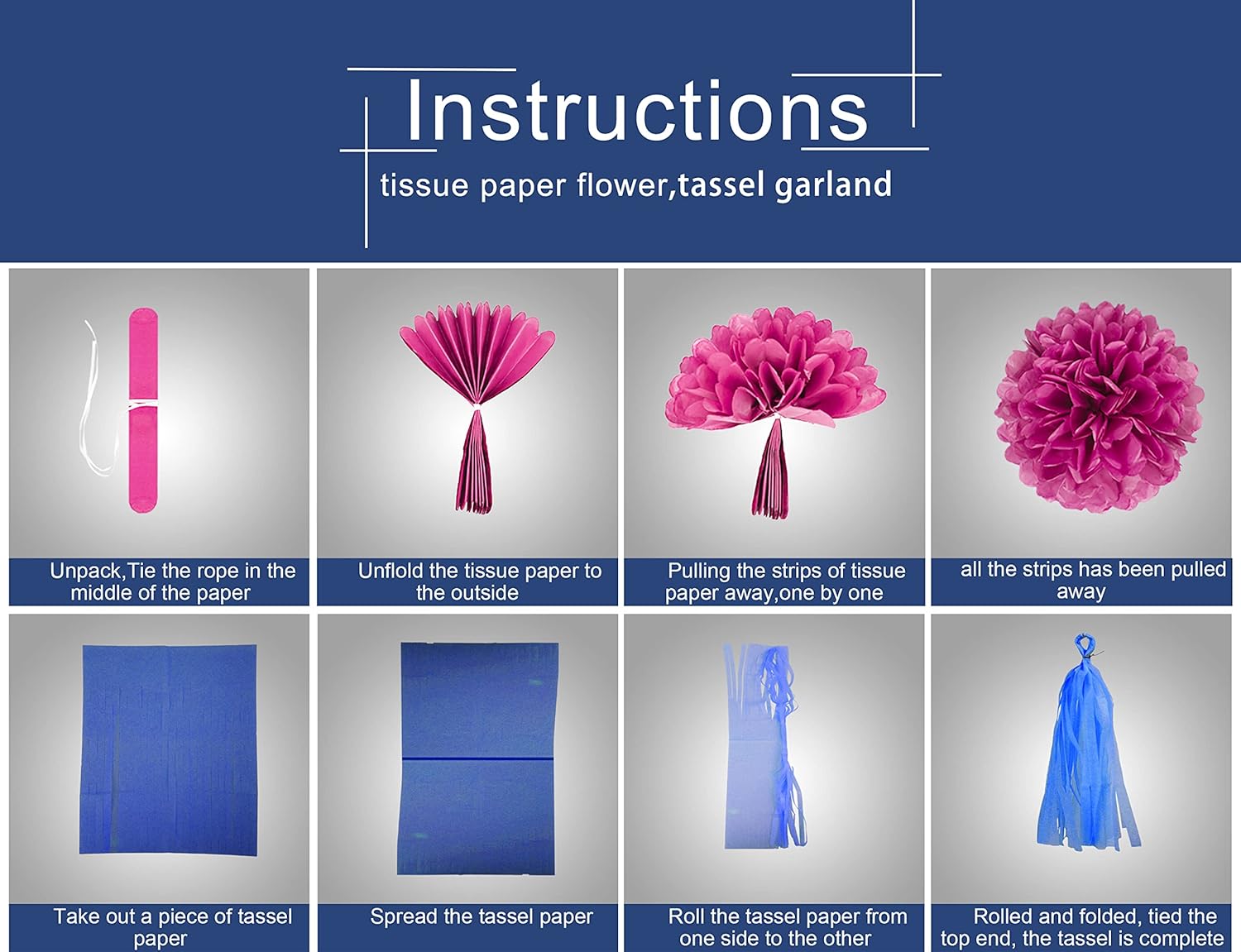 Instructions

tissue paper flower,tassel garland

Unpack,Tie the rope in the middle of the paper

Unflold the tissue paper to the outside

Pulling the strips of tissue paper away,one by one

all the strips has been pulled away

Take out a piece of tassel paper

Spread the tassel paper

Roll the tassel paper from one side to the other

Rolled and folded, tied the top end, the tassel is complete